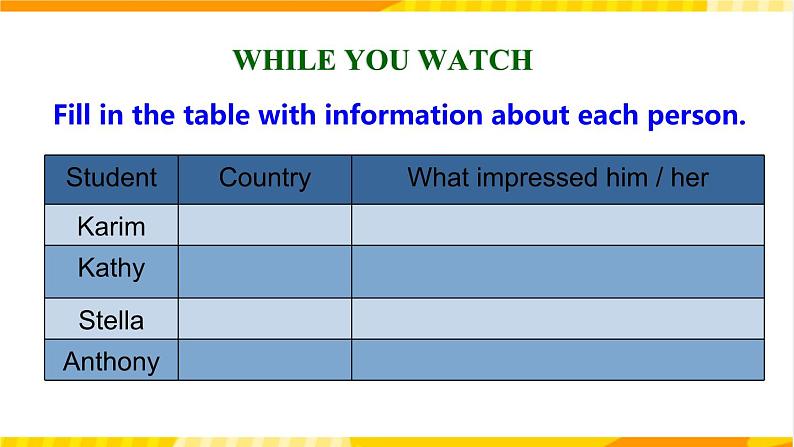 WHILE YOU WATCH

Fill in the table with information about each person.

| Student | Country | What impressed him / her |
|---|---|---|
| Karim | | |
| Kathy | | |
| Stella | | |
| Anthony | | |